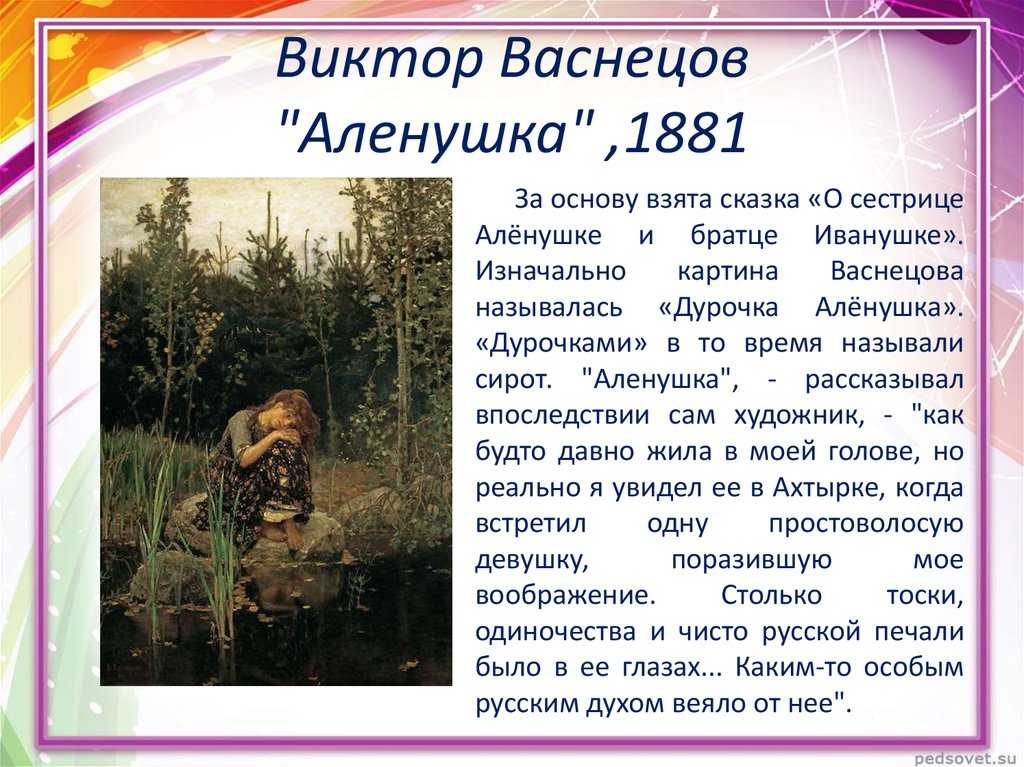 Виктор Васнецов "Аленушка" ,1881

За основу взята сказка «О сестрице Алёнушке и братце Иванушке». Изначально картина Васнецова называлась «Дурочка Алёнушка». «Дурочками» в то время называли сирот. "Аленушка", - рассказывал впоследствии сам художник, - "как будто давно жила в моей голове, но реально я увидел ее в Ахтырке, когда встретил одну простоволосую девушку, поразившую мое воображение. Столько тоски, одиночества и чисто русской печали было в ее глазах... Каким-то особым русским духом веяло от нее".

pedsovet.su